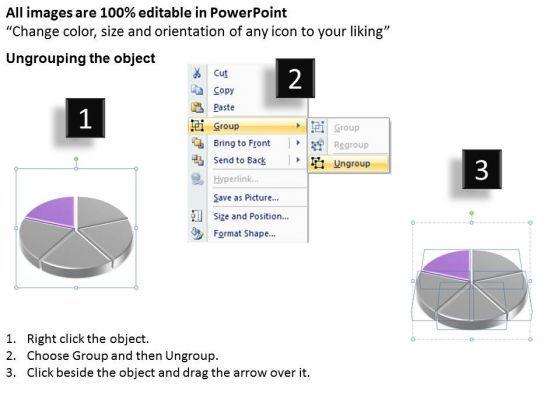 All images are 100% editable in PowerPoint
“Change color, size and orientation of any icon to your liking”

Ungrouping the object

1

2

Cut
Copy
Paste
Group
Bring to Front
Send to Back
Hyperlink...
Save as Picture...
Size and Position...
Format Shape...

Group
Regroup
Ungroup

3

1. Right click the object.
2. Choose Group and then Ungroup.
3. Click beside the object and drag the arrow over it.